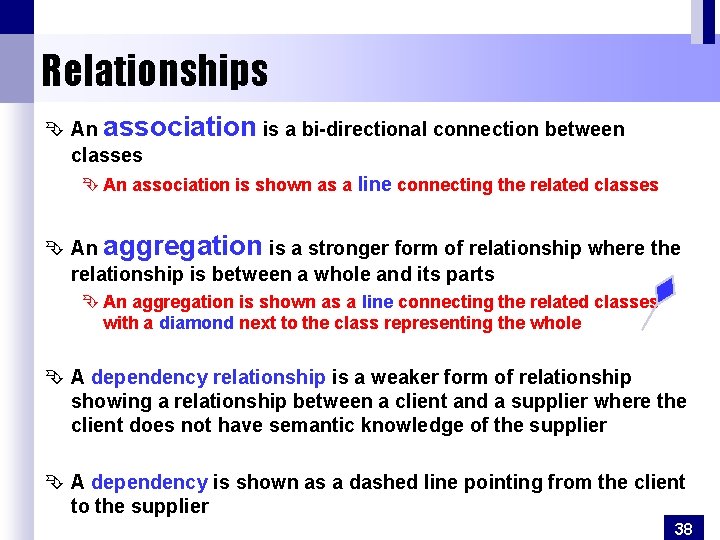 Relationships

An association is a bi-directional connection between classes

An association is shown as a line connecting the related classes

An aggregation is a stronger form of relationship where the relationship is between a whole and its parts

An aggregation is shown as a line connecting the related classes with a diamond next to the class representing the whole

A dependency relationship is a weaker form of relationship showing a relationship between a client and a supplier where the client does not have semantic knowledge of the supplier

A dependency is shown as a dashed line pointing from the client to the supplier

38